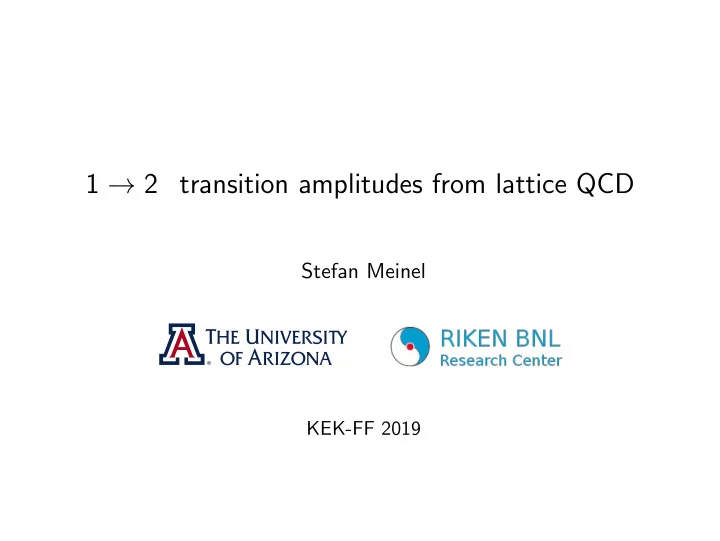 $1 \to 2$ transition amplitudes from lattice QCD

Stefan Meinel

A THE UNIVERSITY OF ARIZONA

RIKEN BNL Research Center

KEK-FF 2019